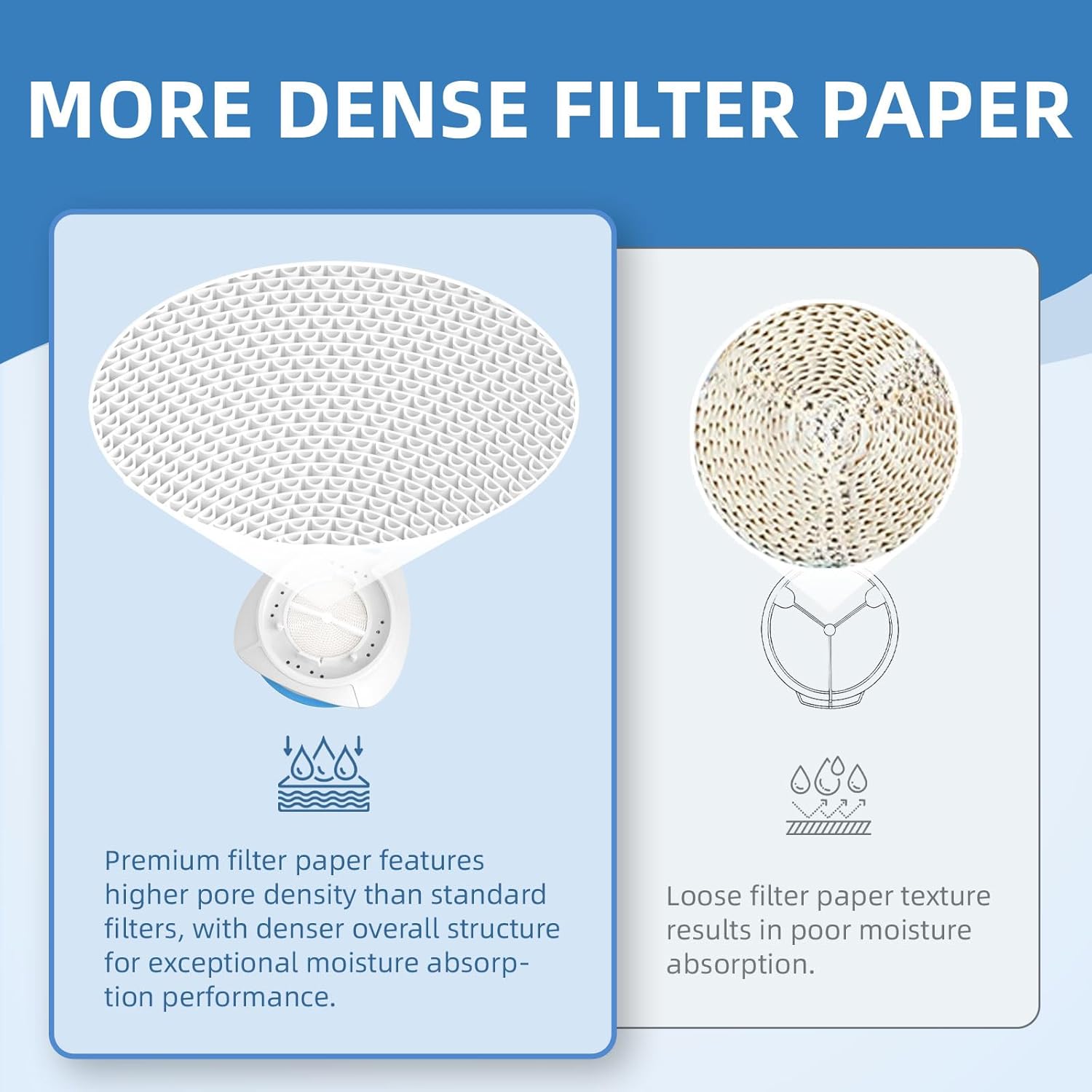 MORE DENSE FILTER PAPER

Premium filter paper features higher pore density than standard filters, with denser overall structure for exceptional moisture absorption performance.

Loose filter paper texture results in poor moisture absorption.